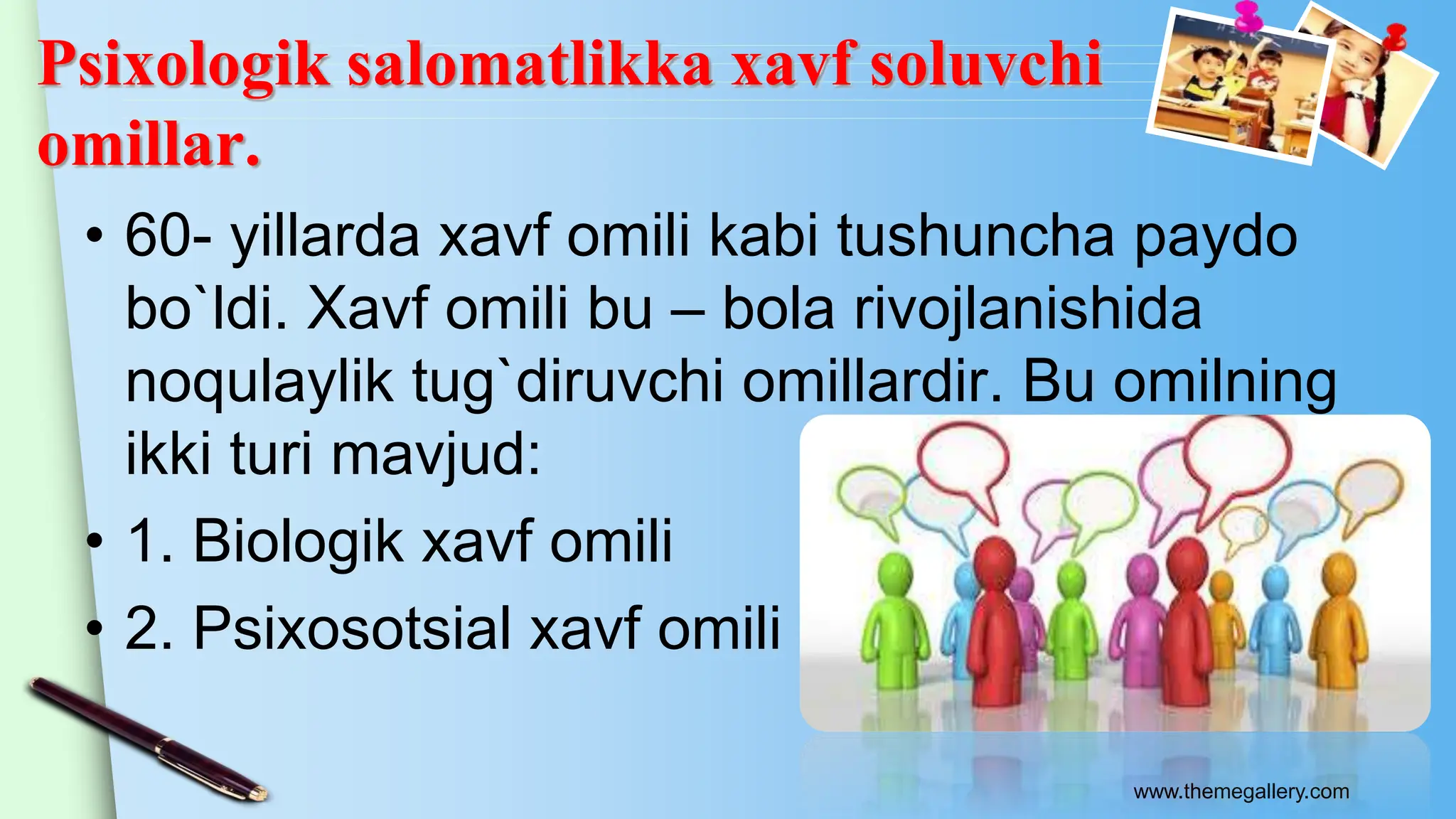 Psixologik salomatlikka xavf soluvchi omillar.

• 60- yillarda xavf omili kabi tushuncha paydo bo`ldi. Xavf omili bu – bola rivojlanishida noqulaylik tug`diruvchi omillardir. Bu omilning ikki turi mavjud:

• 1. Biologik xavf omili

• 2. Psixosotsial xavf omili

www.themegallery.com